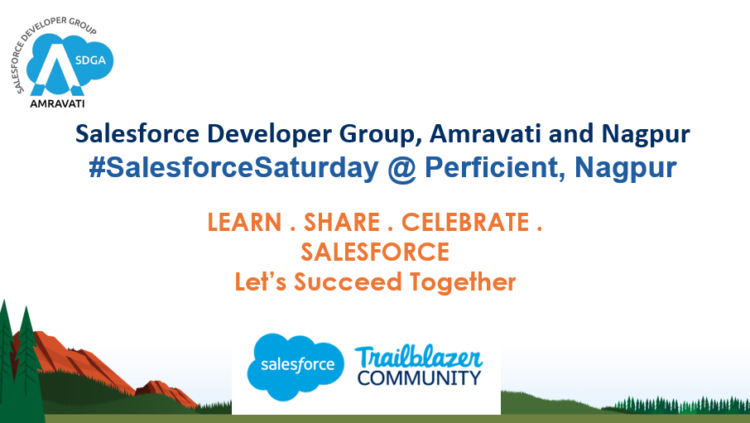 SALESFORCE DEVELOPER GROUP
SDGA
AMRAVATI

Salesforce Developer Group, Amravati and Nagpur
#SalesforceSaturday @ Perficient, Nagpur

LEARN . SHARE . CELEBRATE . SALESFORCE
Let's Succeed Together

salesforce
Trailblazer
COMMUNITY